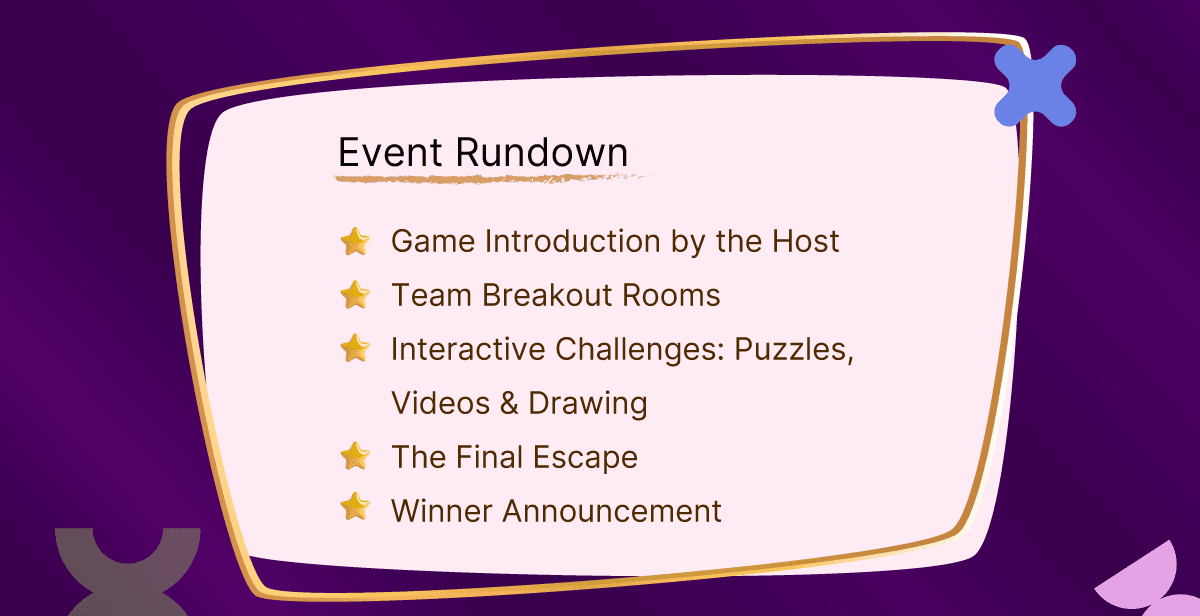 Event Rundown

Game Introduction by the Host
Team Breakout Rooms
Interactive Challenges: Puzzles, Videos & Drawing
The Final Escape
Winner Announcement